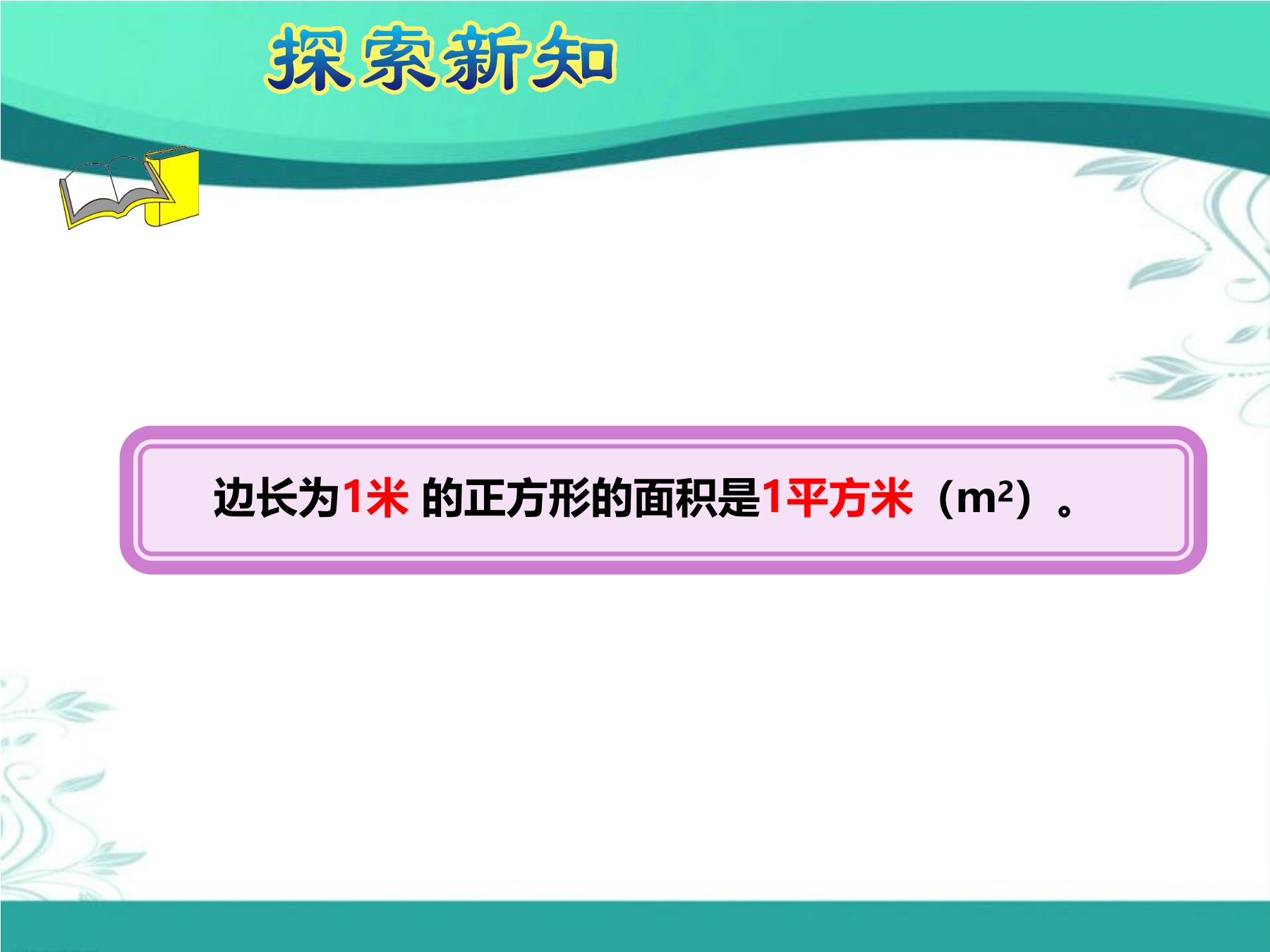 探索新知

边长为1米 的正方形的面积是1平方米（$m^2$）。